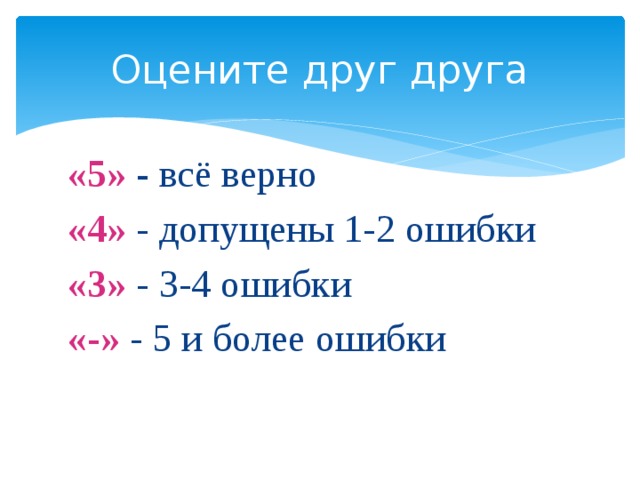 Оцените друг друга

«5» - всё верно

«4» - допущены 1-2 ошибки

«3» - 3-4 ошибки

«-» - 5 и более ошибки